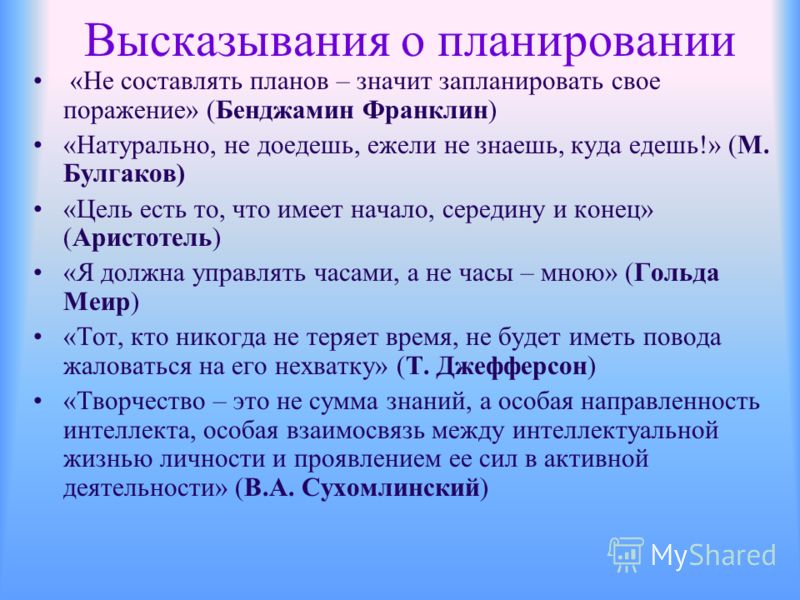 Высказывания о планировании

• «Не составлять планов – значит запланировать свое поражение» (Бенджамин Франклин)
• «Натурально, не доедешь, ежели не знаешь, куда едешь!» (М. Булгаков)
• «Цель есть то, что имеет начало, середину и конец» (Аристотель)
• «Я должна управлять часами, а не часы – мною» (Гольда Меир)
• «Тот, кто никогда не теряет время, не будет иметь повода жаловаться на его нехватку» (Т. Джефферсон)
• «Творчество – это не сумма знаний, а особая направленность интеллекта, особая взаимосвязь между интеллектуальной жизнью личности и проявлением ее сил в активной деятельности» (В.А. Сухомлинский)

MyShared